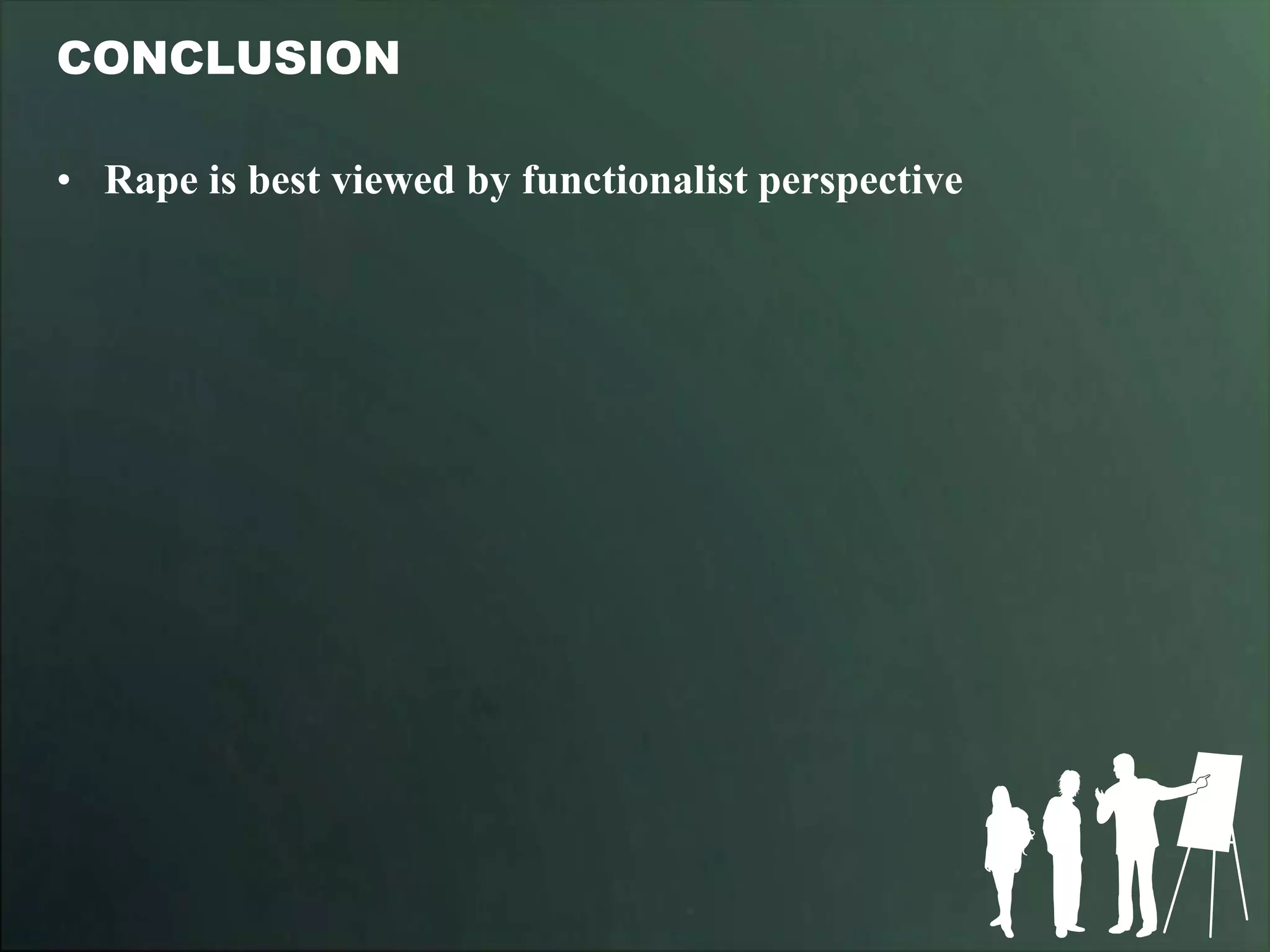 CONCLUSION

• Rape is best viewed by functionalist perspective